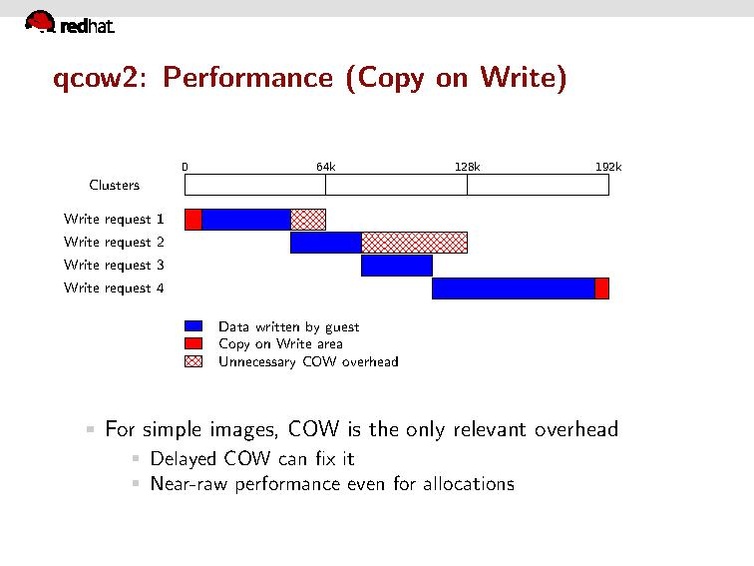 redhat.

qcow2: Performance (Copy on Write)

0
64k
128k
192k
Clusters

Write request 1
Write request 2
Write request 3
Write request 4

Data written by guest
Copy on Write area
Unnecessary COW overhead

For simple images, COW is the only relevant overhead
Delayed COW can fix it
Near-raw performance even for allocations